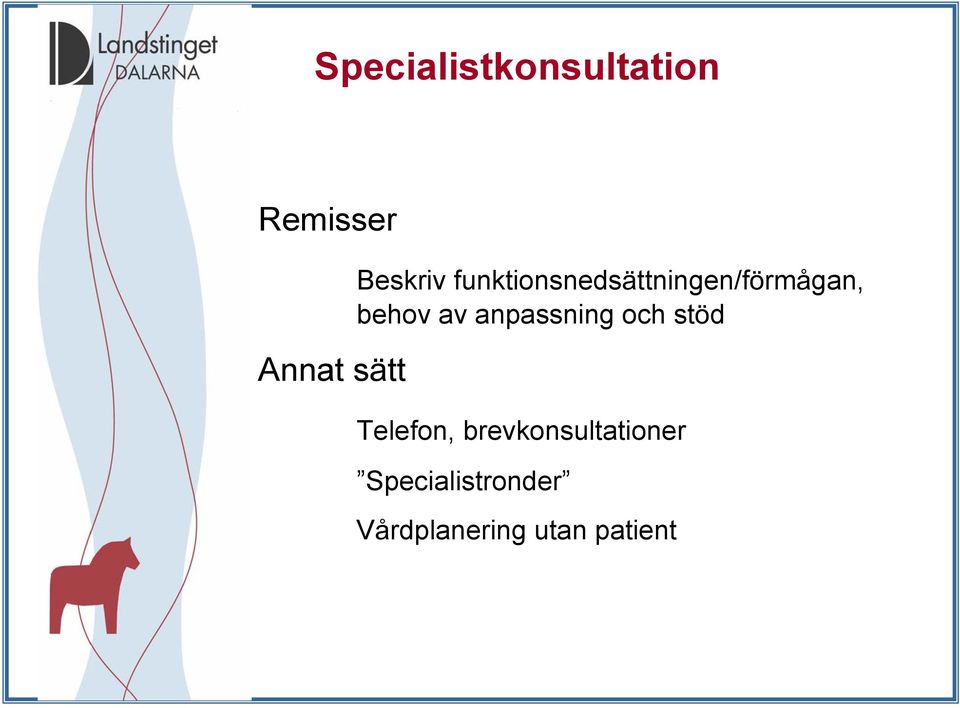 Landstinget DALARNA

Specialistkonsultation

Remisser

Beskriv funktionsnedsättningen/förmågan, behov av anpassning och stöd

Annat sätt

Telefon, brevkonsultationer

”Specialistronder”

Vårdplanering utan patient